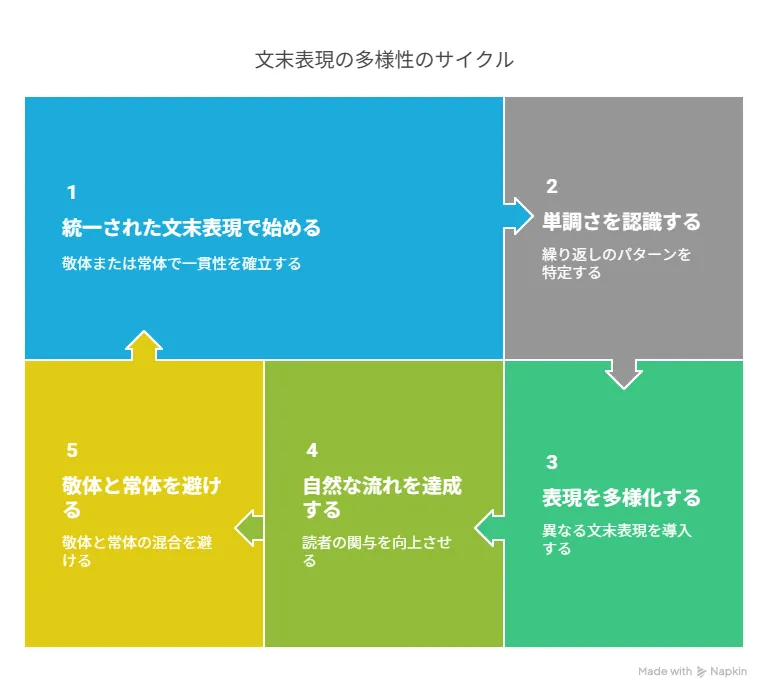 文末表現の多様性のサイクル

1
統一された文末表現で始める
敬体または常体で一貫性を確立する

2
単調さを認識する
繰り返しのパターンを特定する

3
表現を多様化する
異なる文末表現を導入する

4
自然な流れを達成する
読者の関与を向上させる

5
敬体と常体を避ける
敬体と常体の混合を避ける

Made with Napkin